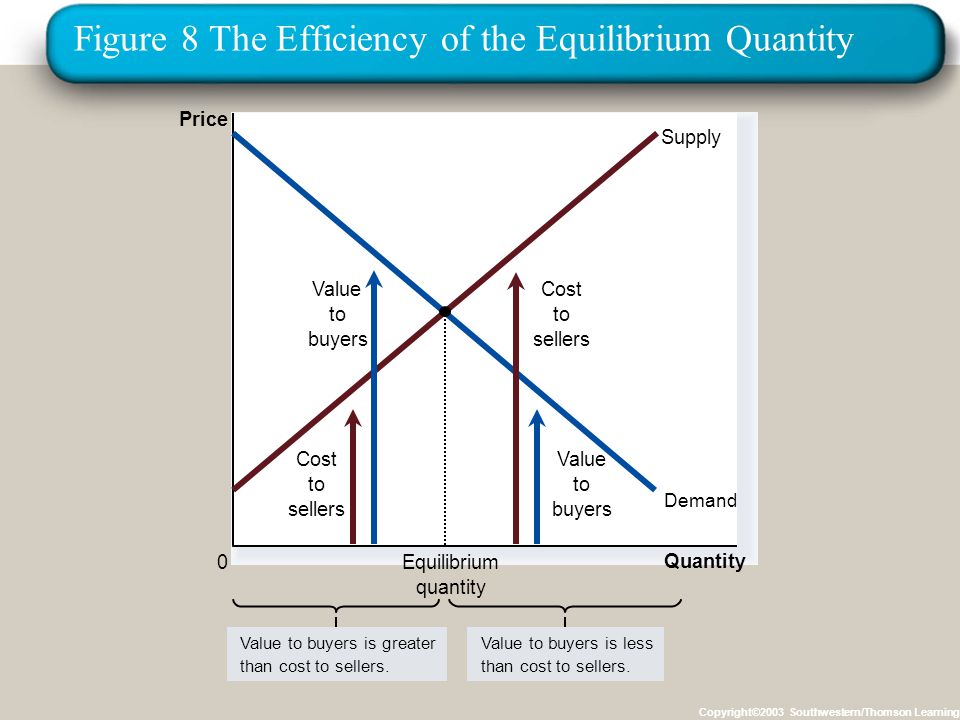 Figure 8 The Efficiency of the Equilibrium Quantity

Price

Supply

Value to buyers

Cost to sellers

Cost to sellers

Value to buyers

Demand

0

Equilibrium quantity

Quantity

Value to buyers is greater than cost to sellers.

Value to buyers is less than cost to sellers.

Copyright©2003 Southwestern/Thomson Learning